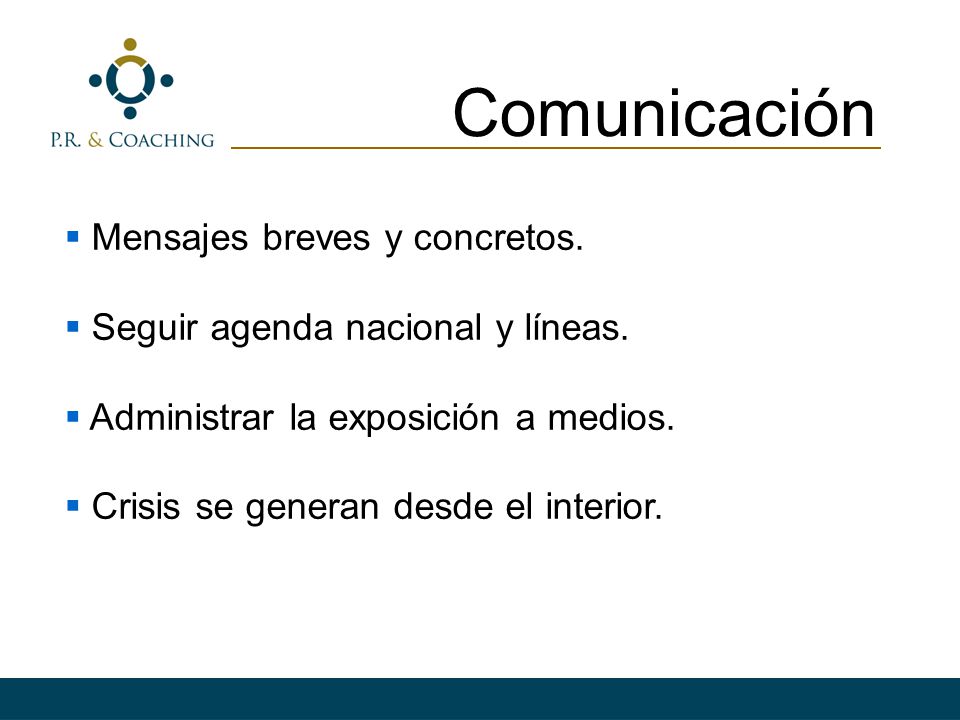 P.R. & COACHING

Comunicación

▪ Mensajes breves y concretos.

▪ Seguir agenda nacional y líneas.

▪ Administrar la exposición a medios.

▪ Crisis se generan desde el interior.